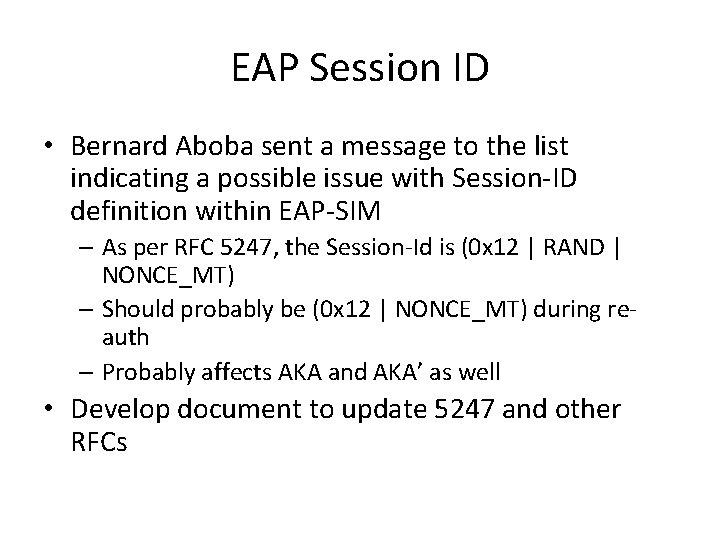 EAP Session ID

• Bernard Aboba sent a message to the list indicating a possible issue with Session-ID definition within EAP-SIM

– As per RFC 5247, the Session-Id is (0x12 | RAND | NONCE_MT)

– Should probably be (0x12 | NONCE_MT) during re-auth

– Probably affects AKA and AKA’ as well

• Develop document to update 5247 and other RFCs